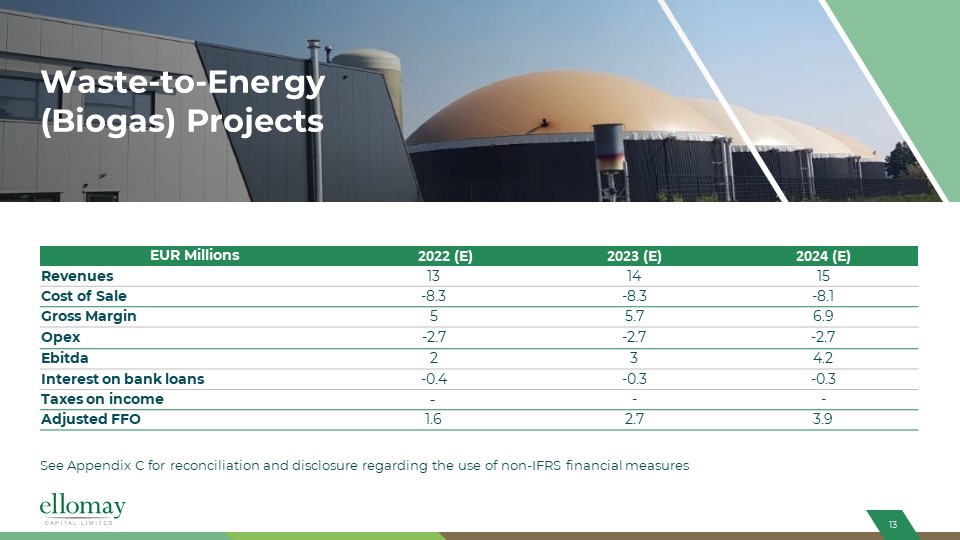 Waste-to-Energy (Biogas) Projects

| EUR Millions | 2022 (E) | 2023 (E) | 2024 (E) |
|---|---|---|---|
| Revenues | 13 | 14 | 15 |
| Cost of Sale | -8.3 | -8.3 | -8.1 |
| Gross Margin | 5 | 5.7 | 6.9 |
| Opex | -2.7 | -2.7 | -2.7 |
| Ebitda | 2 | 3 | 4.2 |
| Interest on bank loans | -0.4 | -0.3 | -0.3 |
| Taxes on income | - | - | - |
| Adjusted FFO | 1.6 | 2.7 | 3.9 |

See Appendix C for reconciliation and disclosure regarding the use of non-IFRS financial measures

ellomay
CAPITAL LIMITED

13